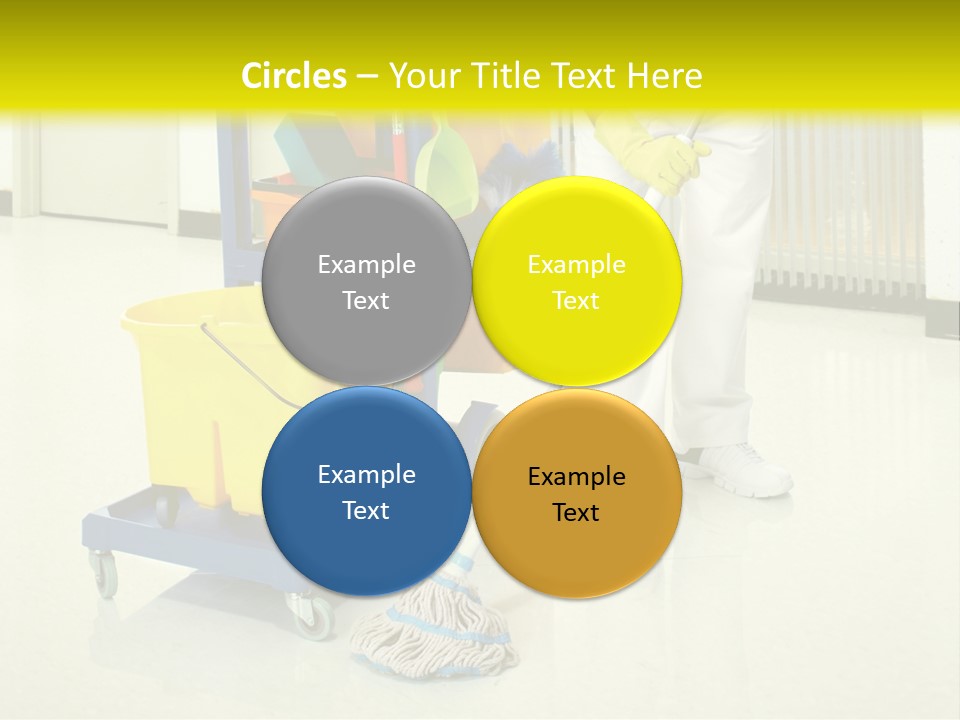 Circles – Your Title Text Here

Example Text

Example Text

Example Text

Example Text